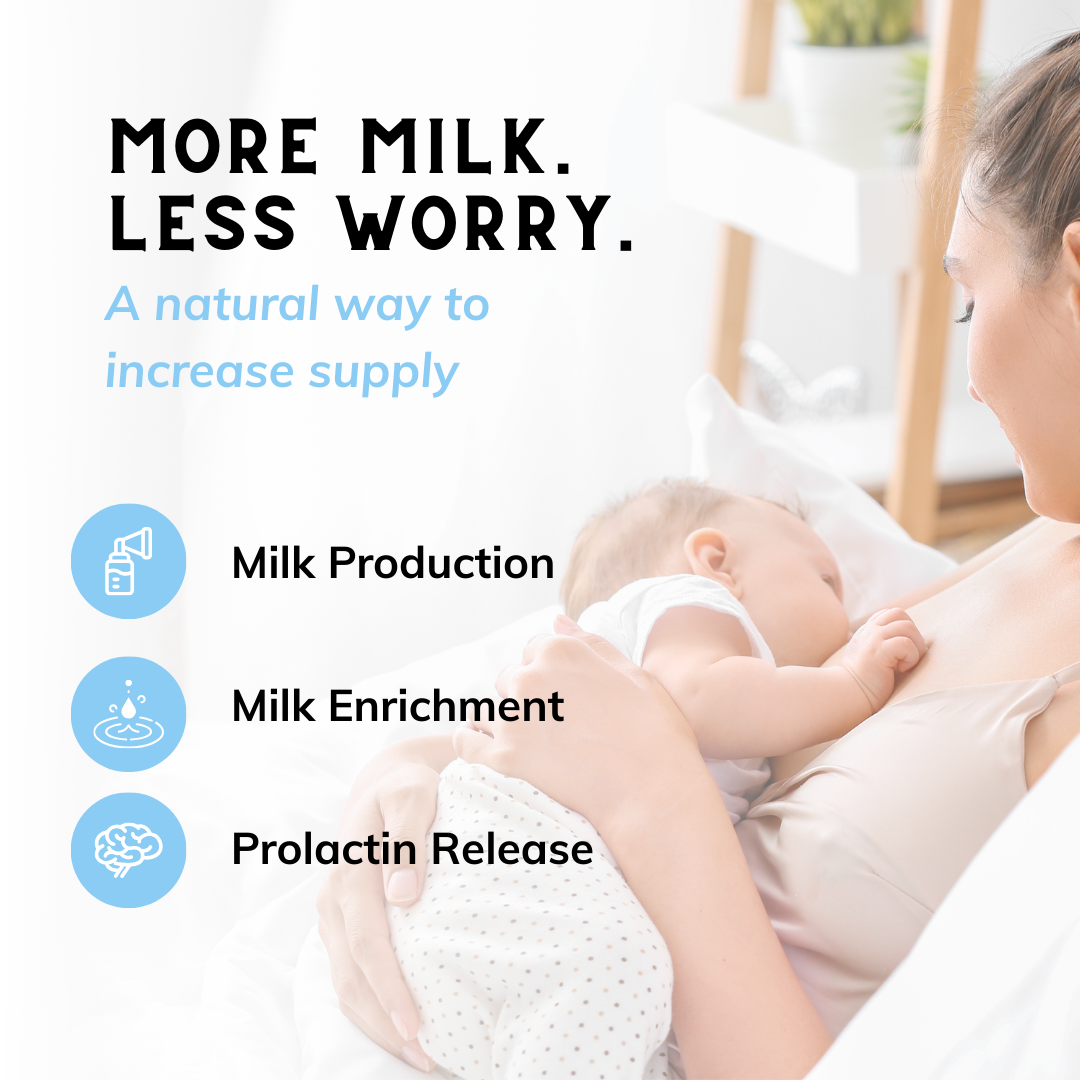 MORE MILK.
LESS WORRY.

A natural way to increase supply

Milk Production

Milk Enrichment

Prolactin Release